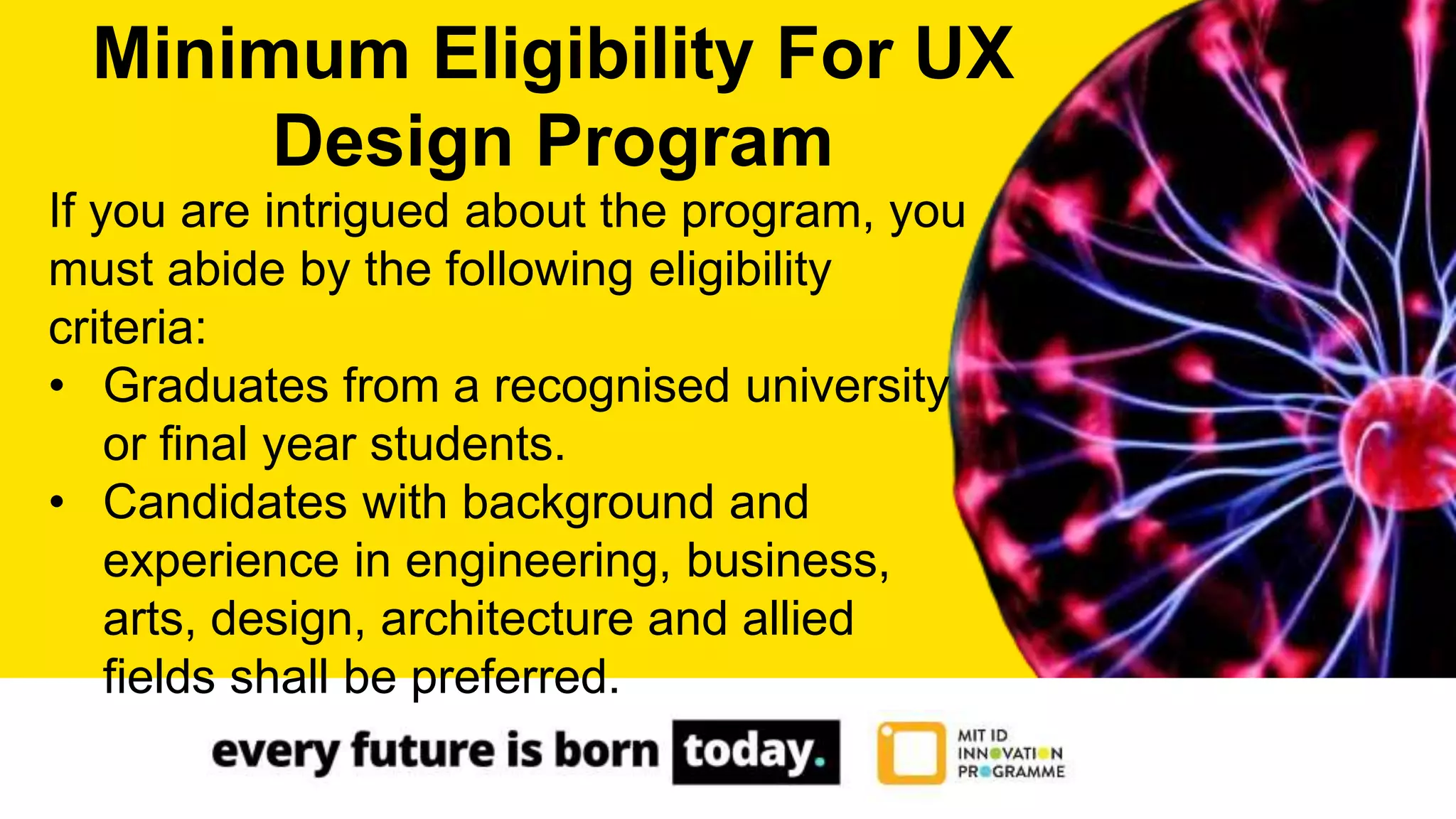 Minimum Eligibility For UX Design Program

If you are intrigued about the program, you must abide by the following eligibility criteria:

• Graduates from a recognised university or final year students.
• Candidates with background and experience in engineering, business, arts, design, architecture and allied fields shall be preferred.

every future is born today.

MIT ID INNOVATION PROGRAMME